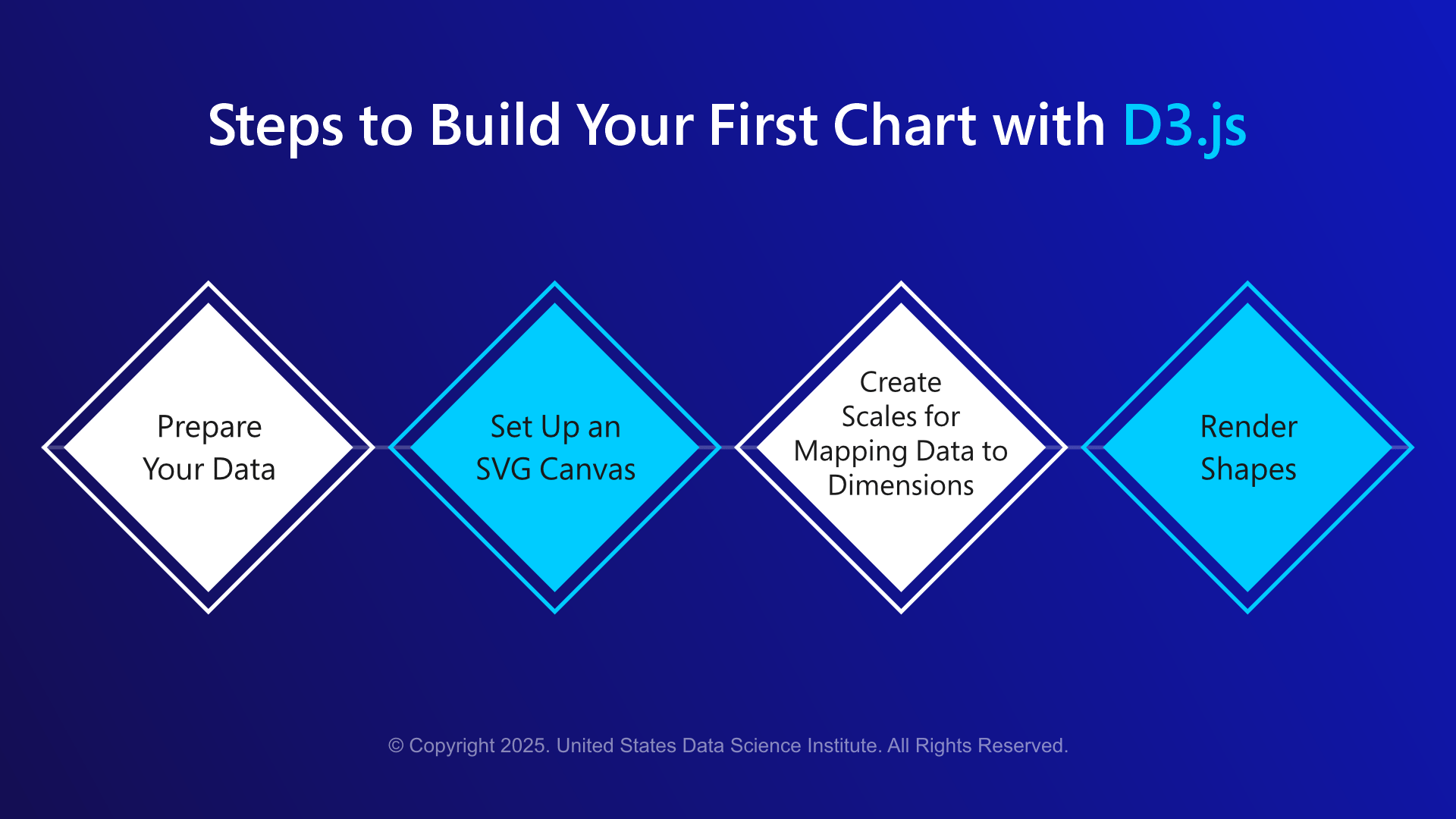 Steps to Build Your First Chart with D3.js

Prepare Your Data

Set Up an SVG Canvas

Create Scales for Mapping Data to Dimensions

Render Shapes

© Copyright 2025. United States Data Science Institute. All Rights Reserved.